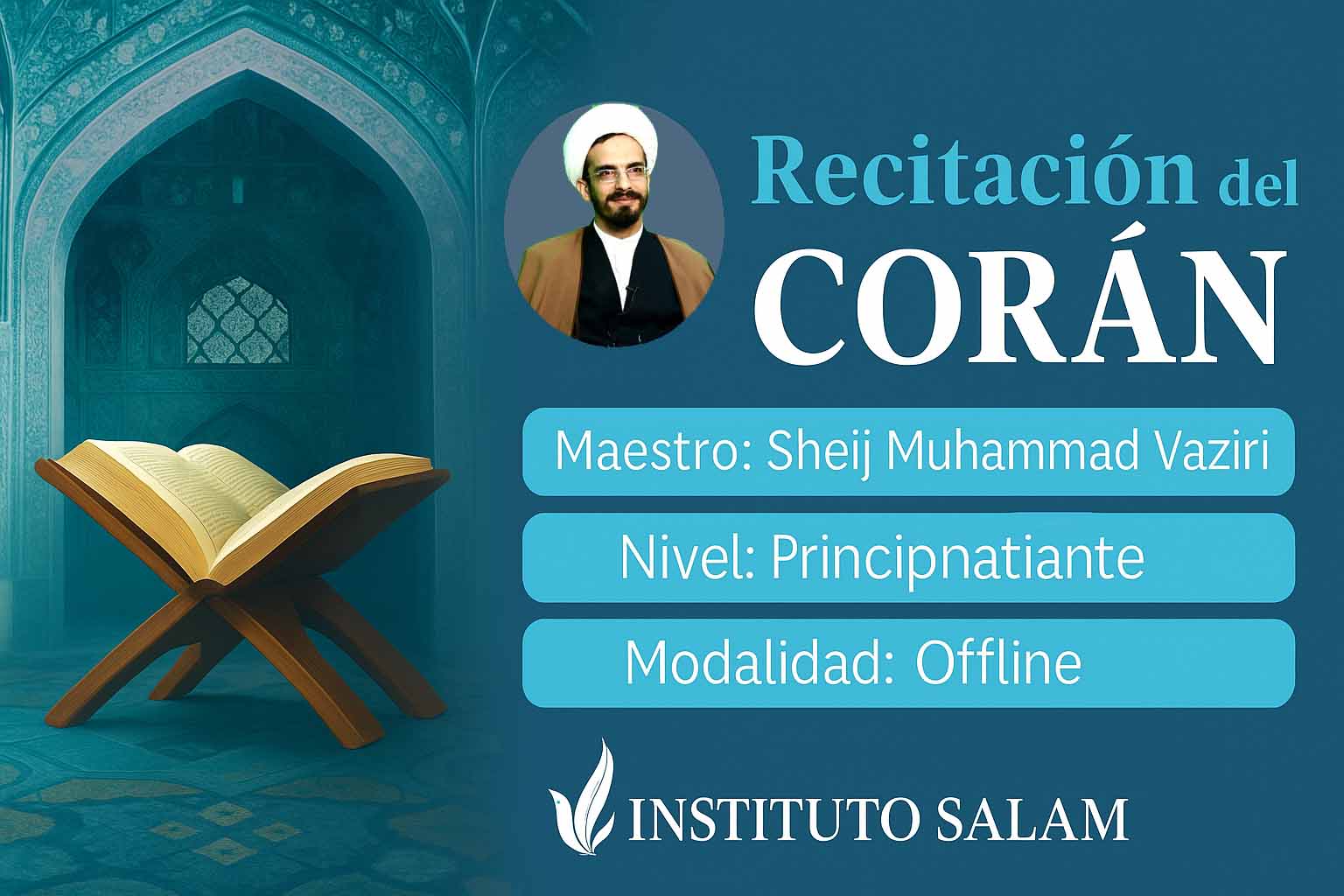 Recitación del
CORÁN

Maestro: Sheij Muhammad Vaziri

Nivel: Principnatiante

Modalidad: Offline

INSTITUTO SALAM